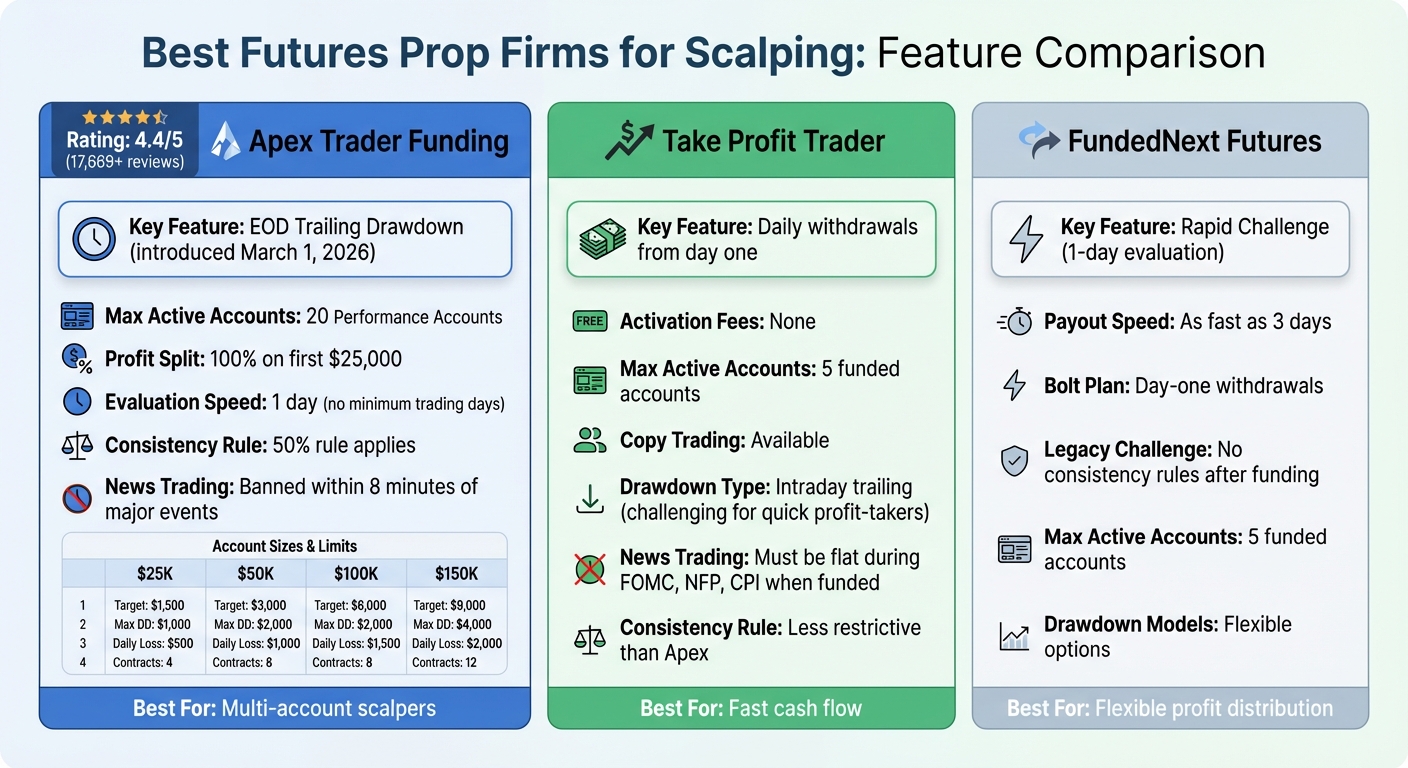 Best Futures Prop Firms for Scalping: Feature Comparison

Rating: 4.4/5
(17,669+ reviews)

Apex Trader Funding

Key Feature: EOD Trailing Drawdown (introduced March 1, 2026)

Max Active Accounts: 20 Performance Accounts

Profit Split: 100% on first $25,000

Evaluation Speed: 1 day (no minimum trading days)

Consistency Rule: 50% rule applies

News Trading: Banned within 8 minutes of major events

Account Sizes & Limits

| | $25K | $50K | $100K | $150K |
|---|---|---|---|---|
| 1 | Target: $1,500 | Target: $3,000 | Target: $6,000 | Target: $9,000 |
| 2 | Max DD: $1,000 | Max DD: $2,000 | Max DD: $2,000 | Max DD: $4,000 |
| 3 | Daily Loss: $500 | Daily Loss: $1,000 | Daily Loss: $1,500 | Daily Loss: $2,000 |
| 4 | Contracts: 4 | Contracts: 8 | Contracts: 8 | Contracts: 12 |

Best For: Multi-account scalpers

Take Profit Trader

Key Feature: Daily withdrawals from day one

FREE

Activation Fees: None

Max Active Accounts: 5 funded accounts

Copy Trading: Available

Drawdown Type: Intraday trailing (challenging for quick profit-takers)

News Trading: Must be flat during FOMC, NFP, CPI when funded

Consistency Rule: Less restrictive than Apex

Best For: Fast cash flow

FundedNext Futures

Key Feature: Rapid Challenge (1-day evaluation)

Payout Speed: As fast as 3 days

Bolt Plan: Day-one withdrawals

Legacy Challenge: No consistency rules after funding

Max Active Accounts: 5 funded accounts

Drawdown Models: Flexible options

Best For: Flexible profit distribution